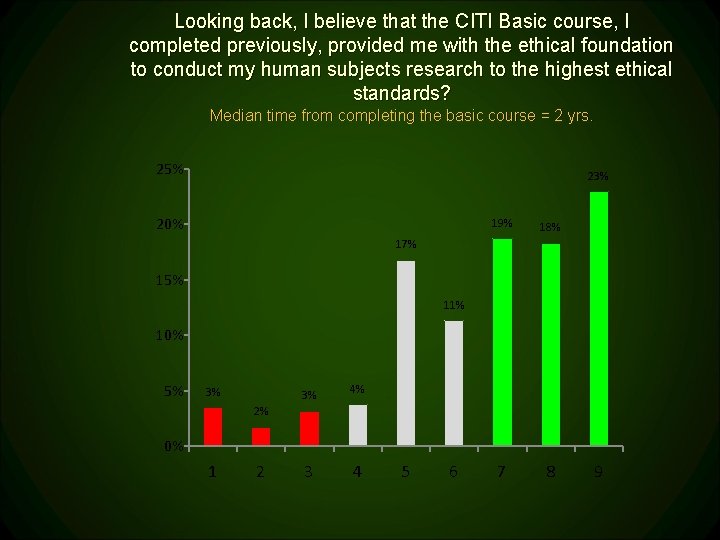 Looking back, I believe that the CITI Basic course, I completed previously, provided me with the ethical foundation to conduct my human subjects research to the highest ethical standards?

Median time from completing the basic course = 2 yrs.

25%
20%
15%
10%
5%
0%

3%
2%
3%
4%
17%
11%
19%
18%
23%

1 2 3 4 5 6 7 8 9